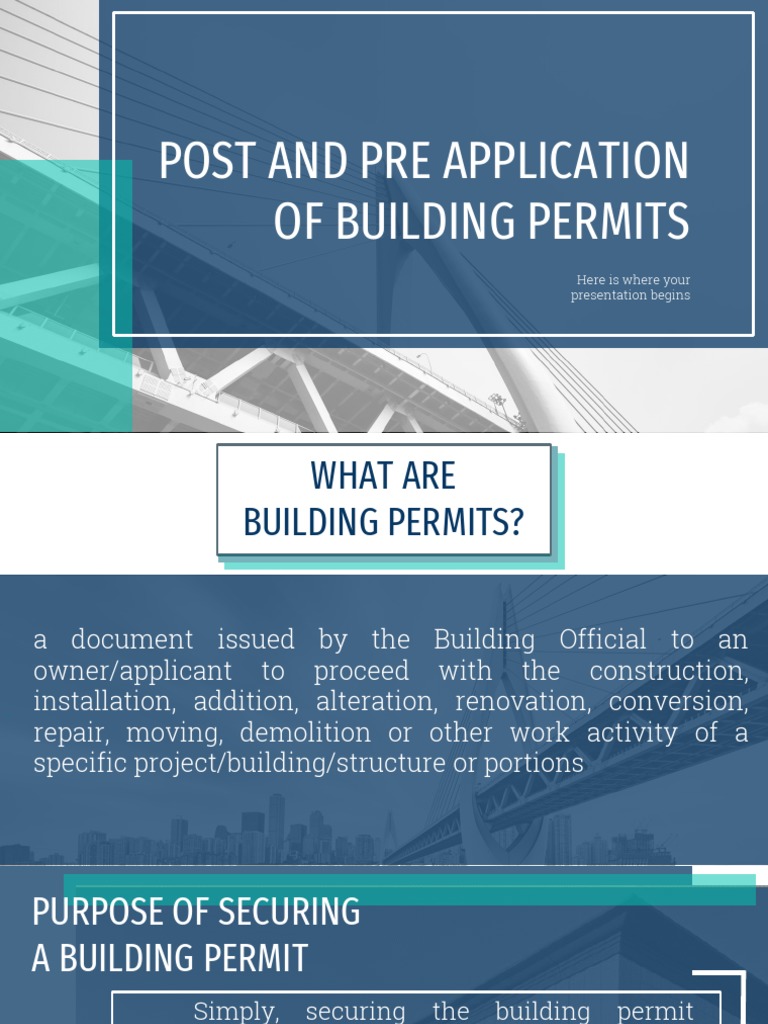 POST AND PRE APPLICATION OF BUILDING PERMITS

Here is where your presentation begins

WHAT ARE BUILDING PERMITS?

a document issued by the Building Official to an owner/applicant to proceed with the construction, installation, addition, alteration, renovation, conversion, repair, moving, demolition or other work activity of a specific project/building/structure or portions

PURPOSE OF SECURING A BUILDING PERMIT

Simply, securing the building permit